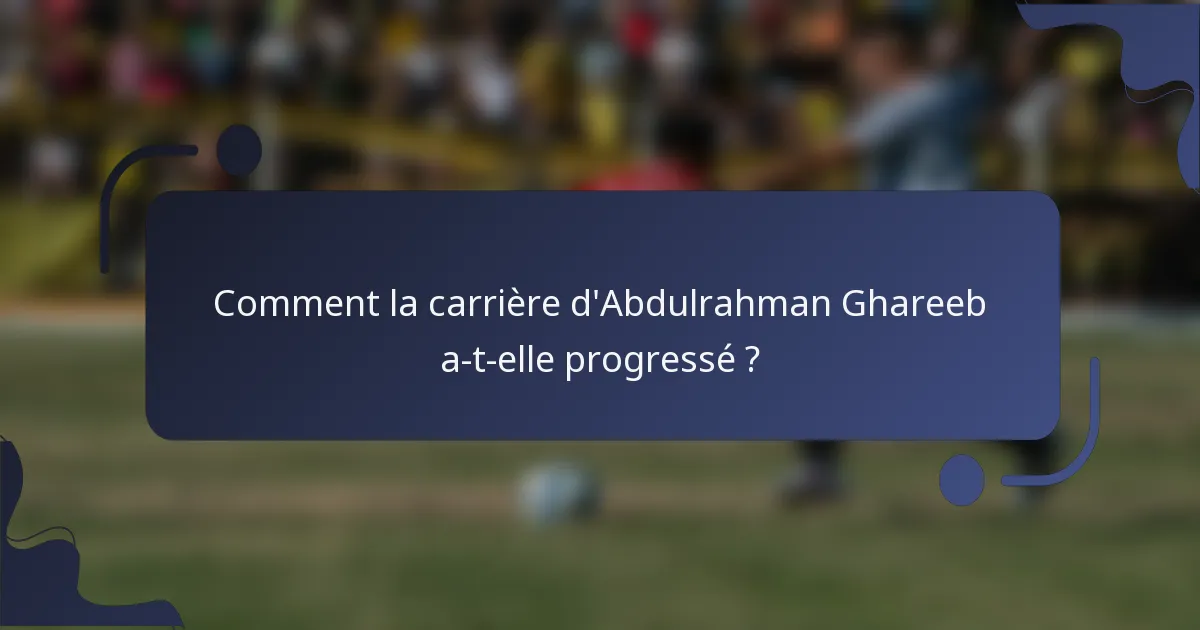 Comment la carrière d'Abdulrahman Ghareeb a-t-elle progressé ?